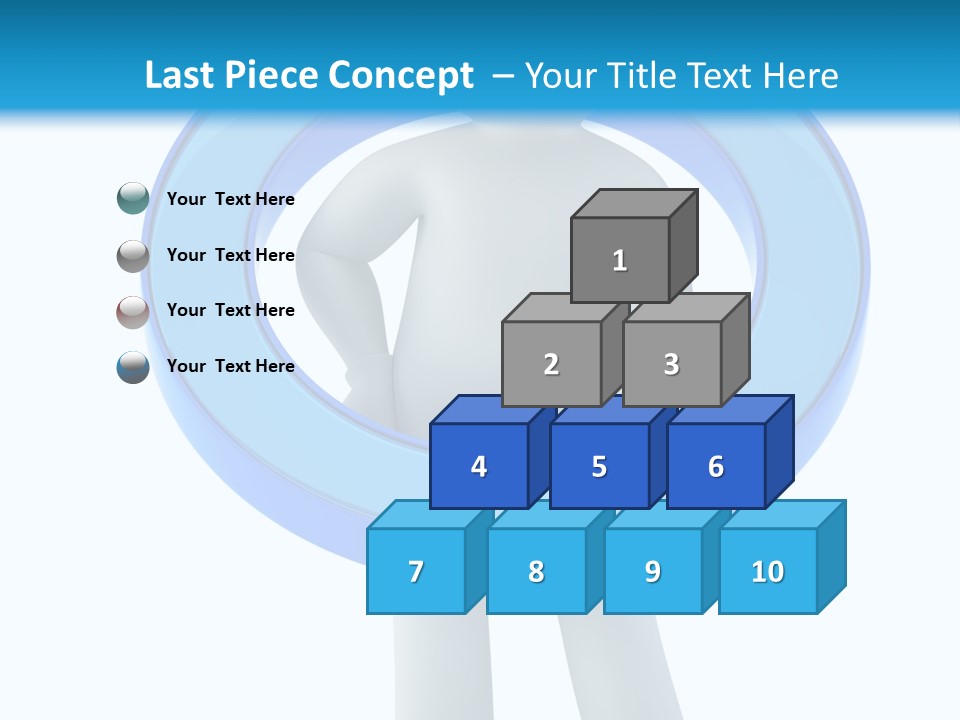 Last Piece Concept – Your Title Text Here

Your Text Here

Your Text Here

Your Text Here

Your Text Here

1

2

3

4

5

6

7

8

9

10